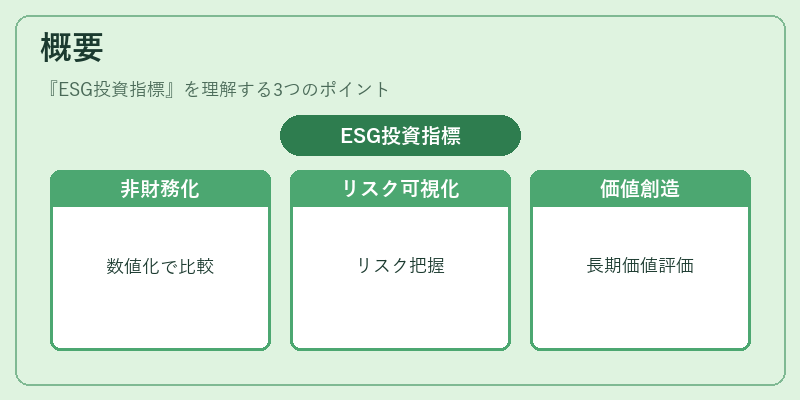 概要

『ESG投資指標』を理解する3つのポイント

ESG投資指標

非財務化

数値化で比較

リスク可視化

リスク把握

価値創造

長期価値評価